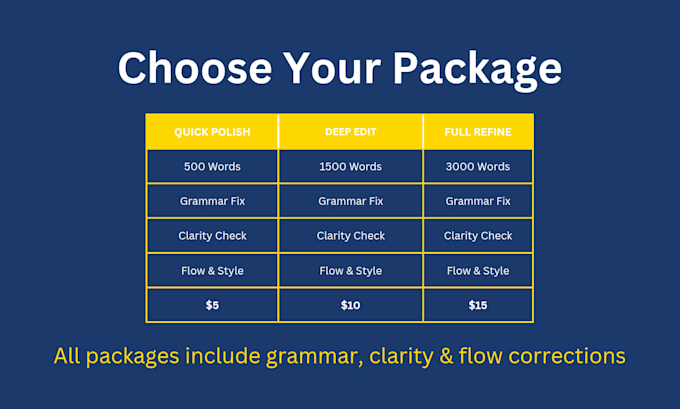 Choose Your Package

| QUICK POLISH | DEEP EDIT | FULL REFINE |
|---|---|---|
| 500 Words | 1500 Words | 3000 Words |
| Grammar Fix | Grammar Fix | Grammar Fix |
| Clarity Check | Clarity Check | Clarity Check |
| Flow & Style | Flow & Style | Flow & Style |
| \$5 | \$10 | \$15 |

All packages include grammar, clarity & flow corrections